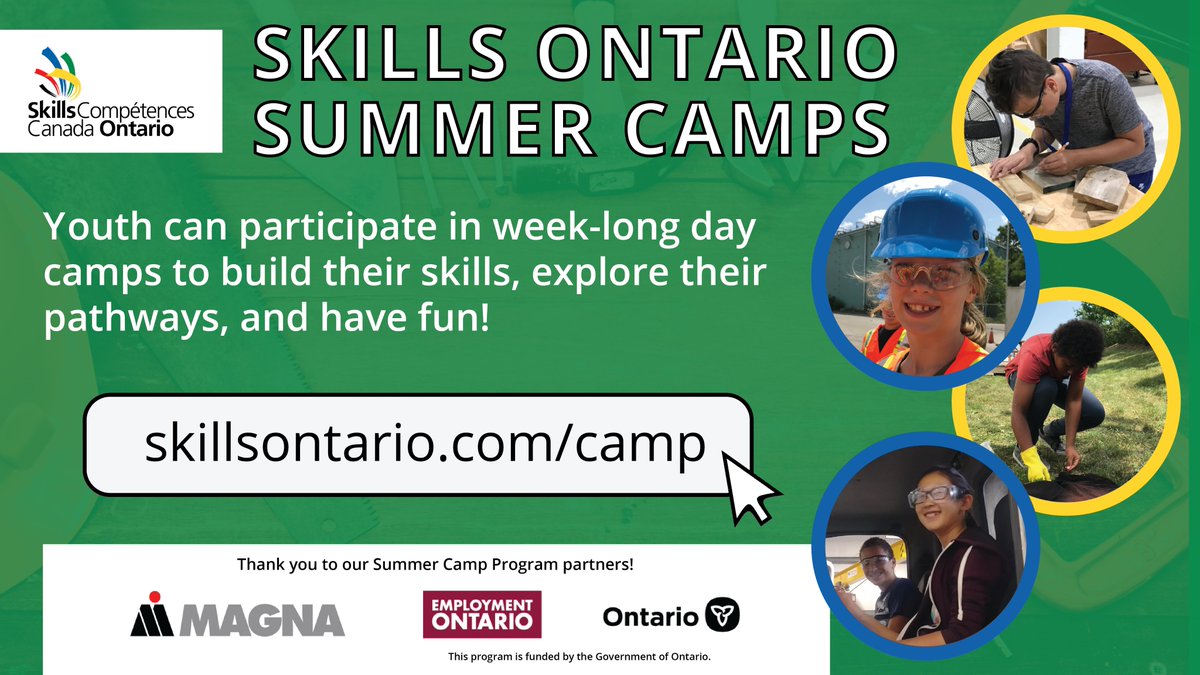 Skills Compétences Canada Ontario

SKILLS ONTARIO SUMMER CAMPS

Youth can participate in week-long day camps to build their skills, explore their pathways, and have fun!

skillsontario.com/camp

Thank you to our Summer Camp Program partners!

MAGNA

EMPLOYMENT ONTARIO

Ontario

This program is funded by the Government of Ontario.